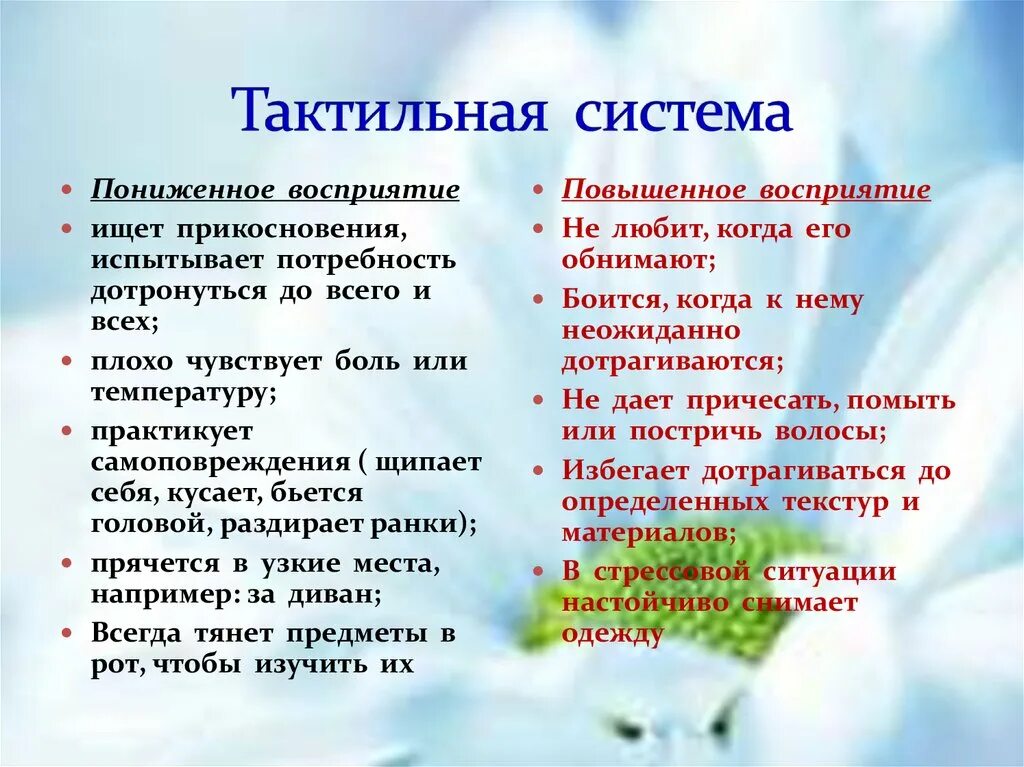 Тактильная система

- Пониженное восприятие
- ищет прикосновения, испытывает потребность дотронуться до всего и всех;
- плохо чувствует боль или температуру;
- практикует самоповреждения ( щипает себя, кусает, бьется головой, раздирает ранки);
- прячется в узкие места, например: за диван;
- Всегда тянет предметы в рот, чтобы изучить их

- Повышенное восприятие
- Не любит, когда его обнимают;
- Боится, когда к нему неожиданно дотрагиваются;
- Не дает причесать, помыть или постричь волосы;
- Избегает дотрагиваться до определенных текстур и материалов;
- В стрессовой ситуации настойчиво снимает одежду